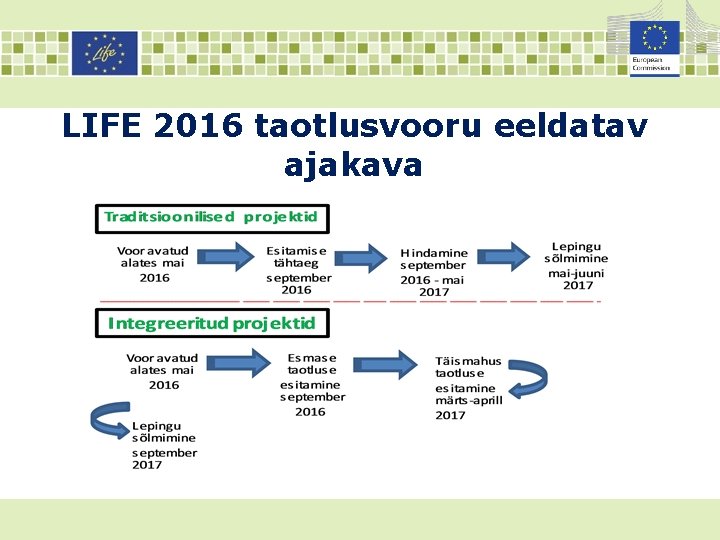 Life

European Commission

LIFE 2016 taotlusvooru eeldatav ajakava

Traditsioonilised projektid

Voor avatud alates mai 2016

Esitamise tähtaeg september 2016

Hindamine september 2016 - mai 2017

Lepingu sõlmimine mai-juuni 2017

Integreeritud projektid

Voor avatud alates mai 2016

Esmase taotluse esitamine september 2016

Täismahus taotluse esitamine märts-aprill 2017

Lepingu sõlmimine september 2017